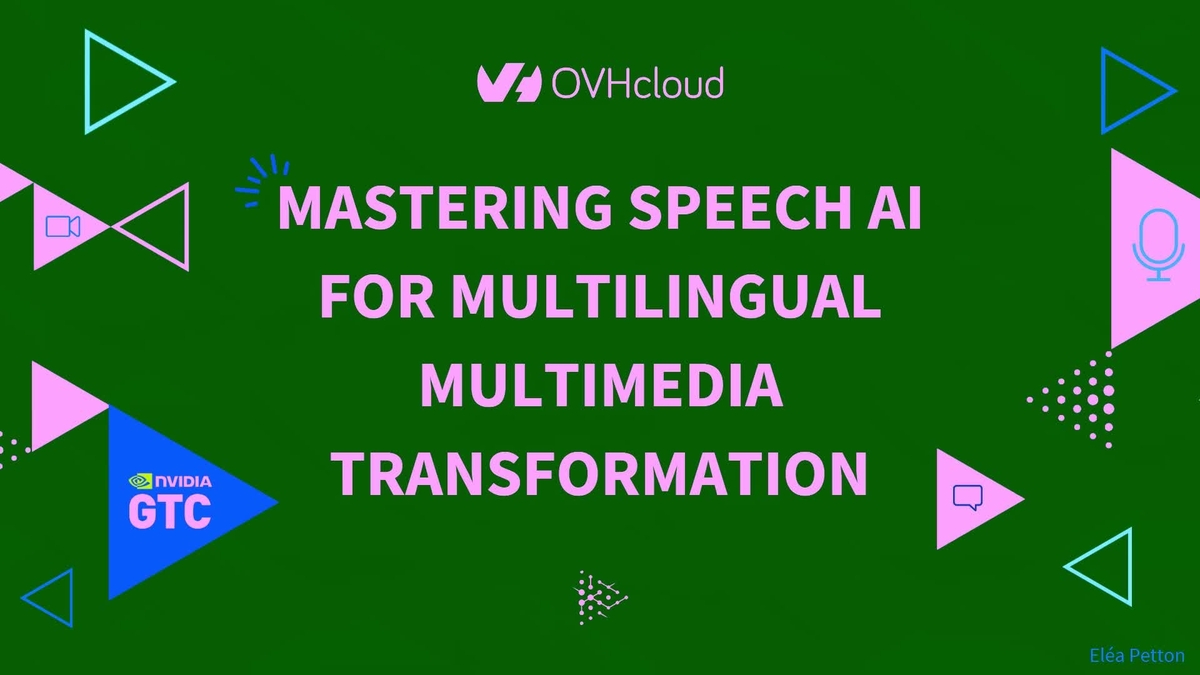 OVHcloud

MASTERING SPEECH AI FOR MULTILINGUAL MULTIMEDIA TRANSFORMATION

NVIDIA
GTC

Eléa Petton